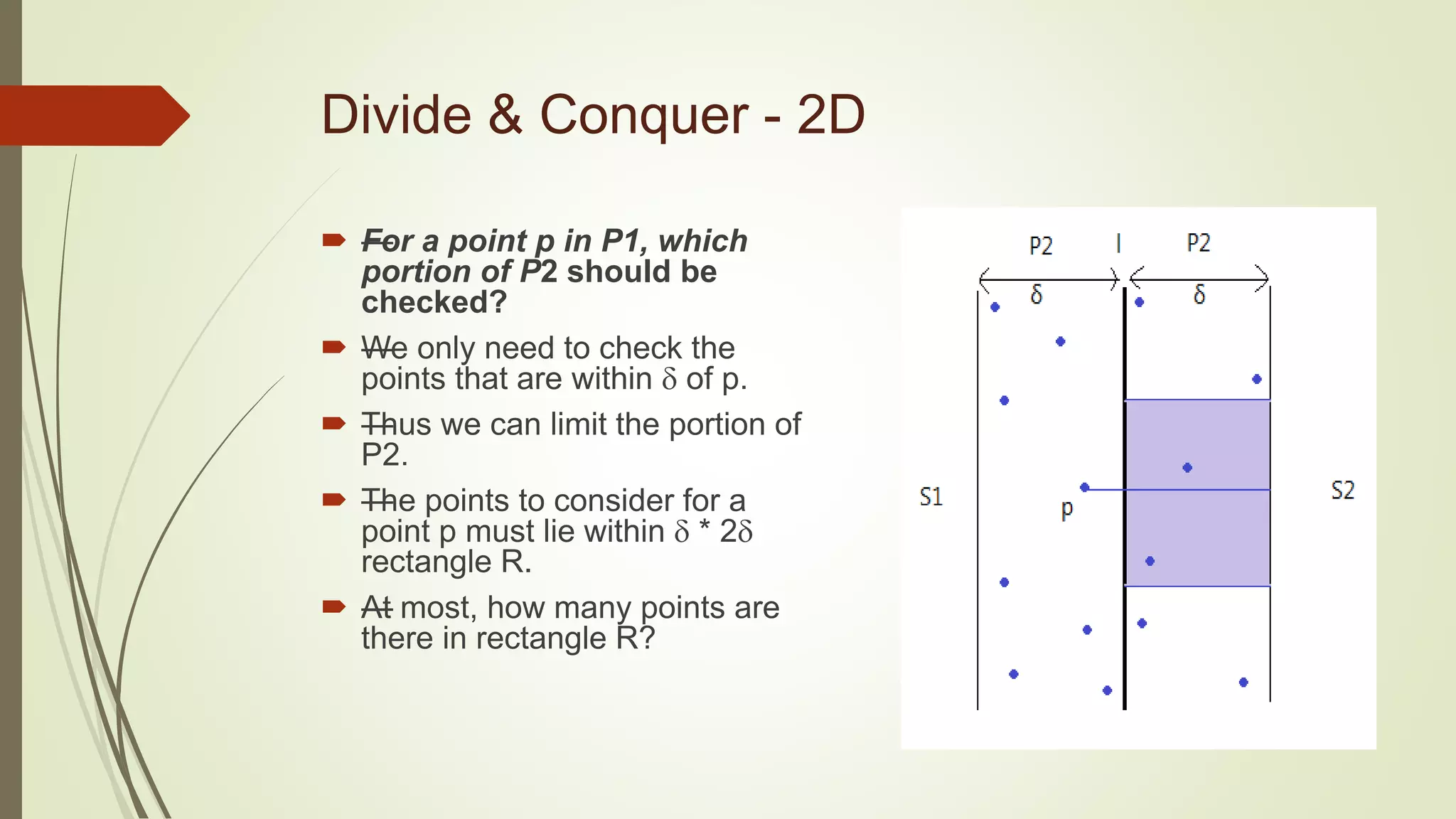 Divide & Conquer - 2D

For a point p in P1, which portion of P2 should be checked?

We only need to check the points that are within δ of p.

Thus we can limit the portion of P2.

The points to consider for a point p must lie within δ * 2δ rectangle R.

At most, how many points are there in rectangle R?

P2
l
P2
δ
δ
S1
p
S2